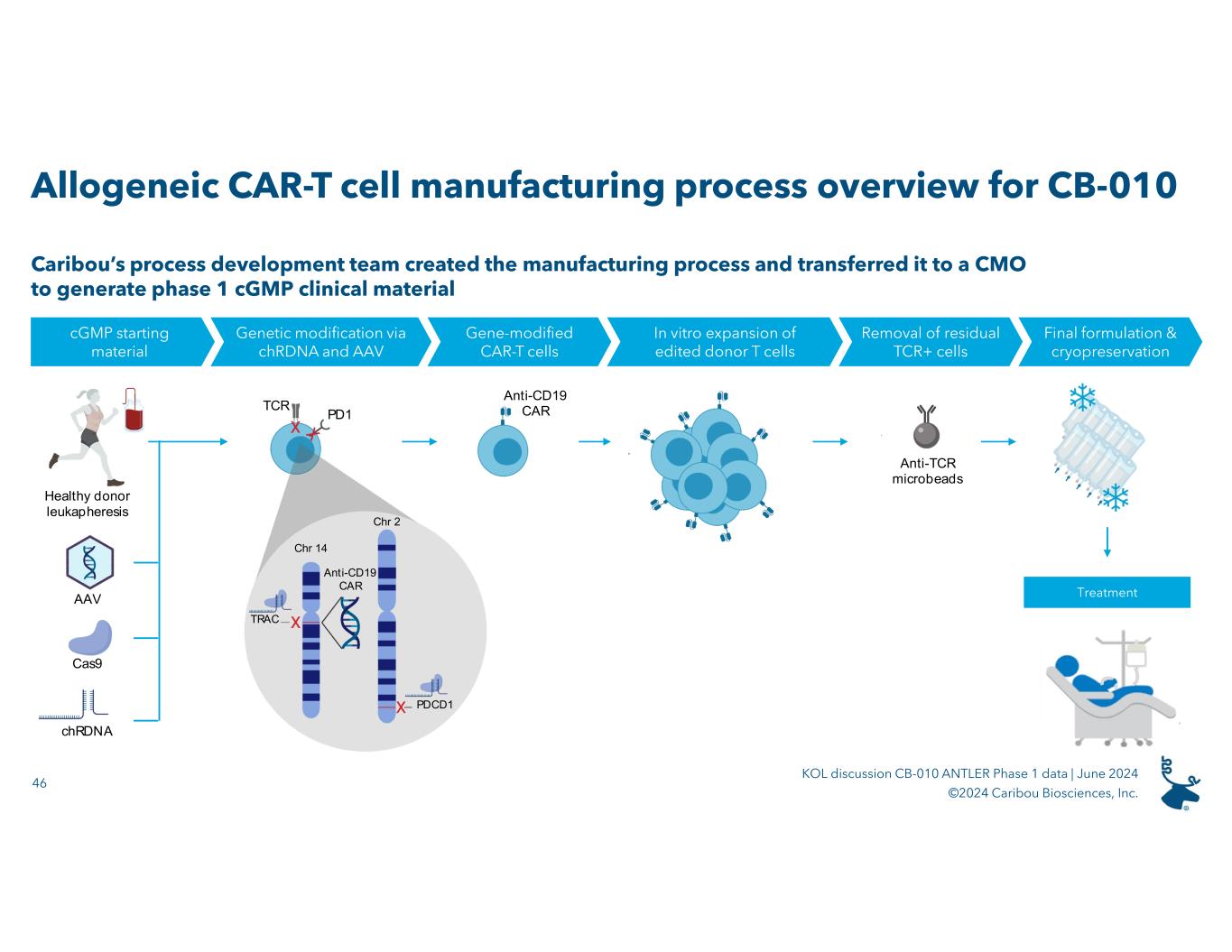 Allogeneic CAR-T cell manufacturing process overview for CB-010

Caribou's process development team created the manufacturing process and transferred it to a CMO to generate phase 1 cGMP clinical material

cGMP starting material

Genetic modification via chRDNA and AAV

Gene-modified CAR-T cells

In vitro expansion of edited donor T cells

Removal of residual TCR+ cells

Final formulation & cryopreservation

Healthy donor leukapheresis

AAV

Cas9

chRDNA

TCR

PD1

Chr 14

Chr 2

Anti-CD19 CAR

TRAC

PDCD1

Anti-CD19 CAR

Anti-TCR microbeads

Treatment

46

KOL discussion CB-010 ANTLER Phase 1 data | June 2024
©2024 Caribou Biosciences, Inc.